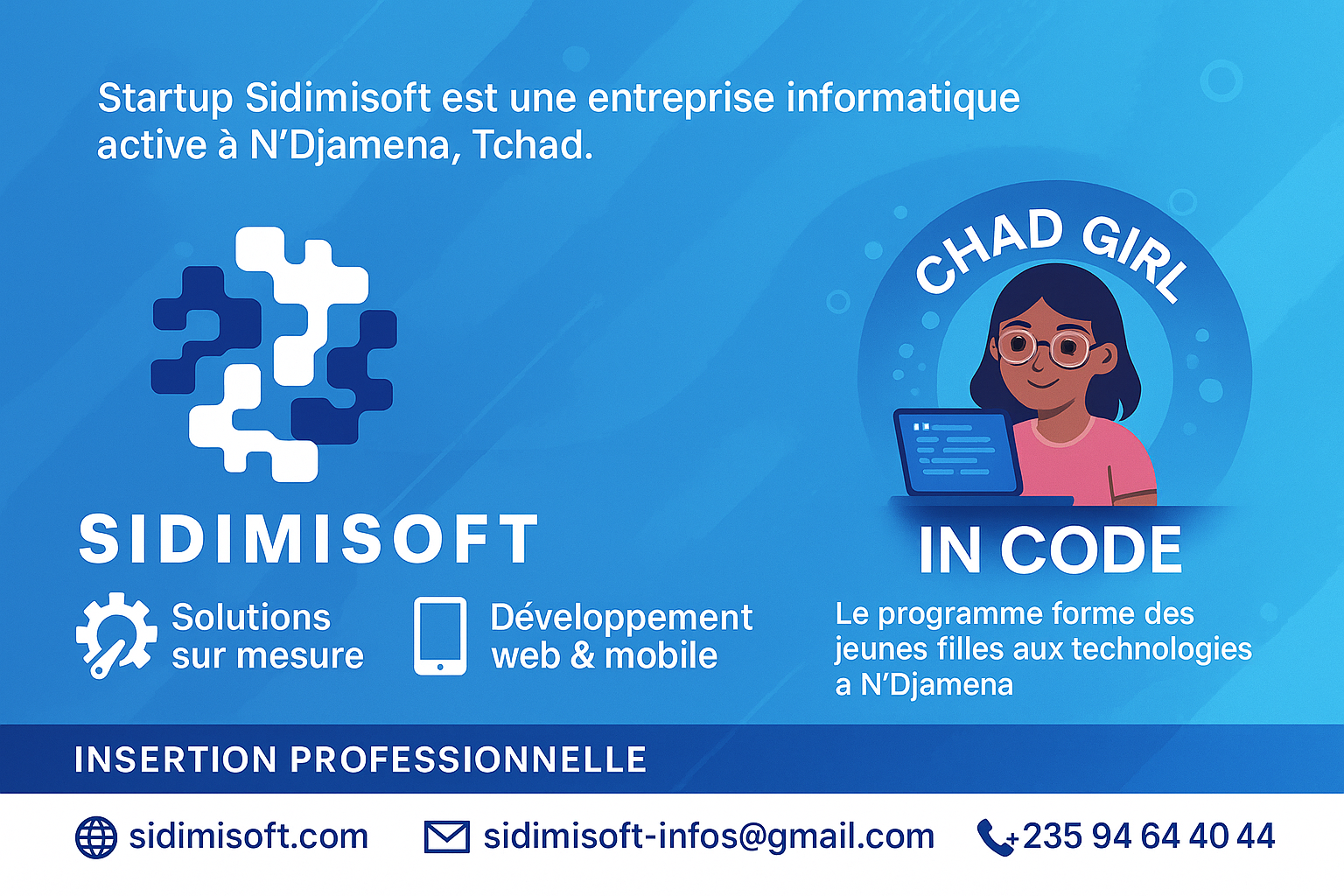 Startup Sidimisoft est une entreprise informatique active à N'Djamena, Tchad.

SIDIMISOFT

Solutions sur mesure

Développement web & mobile

CHAD GIRL

IN CODE

Le programme forme des jeunes filles aux technologies a N'Djamena

INSERTION PROFESSIONNELLE

sidimisoft.com

sidimisoft-infos@gmail.com

+235 94 64 40 44